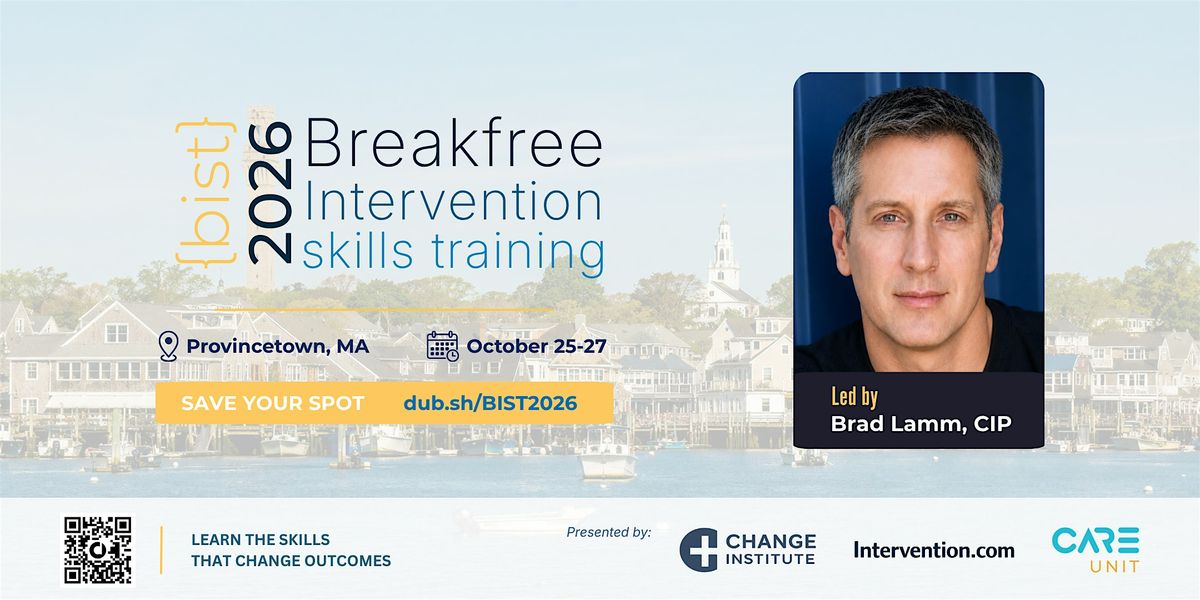 {bist}
2026
Breakfree
Intervention
skills training

Provincetown, MA
October 25-27

SAVE YOUR SPOT dub.sh/BIST2026

Led by
Brad Lamm, CIP

LEARN THE SKILLS
THAT CHANGE OUTCOMES

Presented by:

CHANGE INSTITUTE

Intervention.com

CARE UNIT